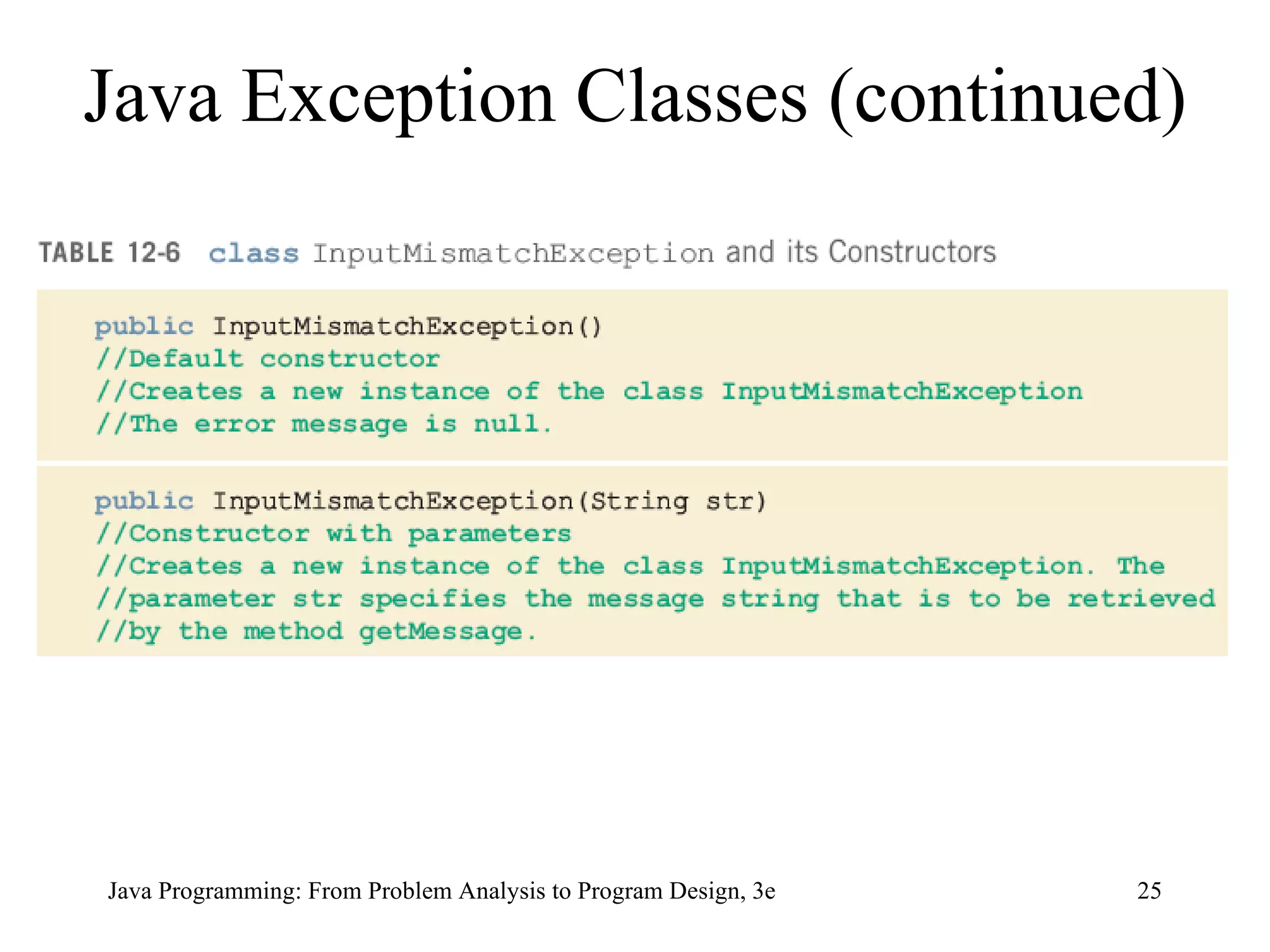 Java Exception Classes (continued)

TABLE 12-6 class InputMismatchException and its Constructors

public InputMismatchException()
//Default constructor
//Creates a new instance of the class InputMismatchException
//The error message is null.

public InputMismatchException(String str)
//Constructor with parameters
//Creates a new instance of the class InputMismatchException. The
//parameter str specifies the message string that is to be retrieved
//by the method getMessage.

Java Programming: From Problem Analysis to Program Design, 3e

25